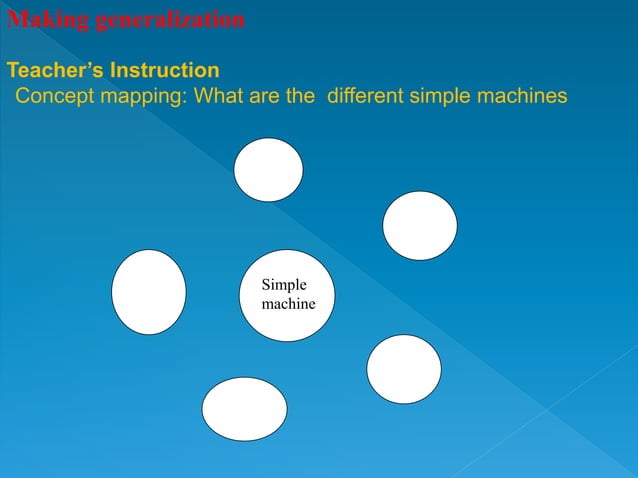 Making generalization

Teacher's Instruction

Concept mapping: What are the different simple machines

Simple machine